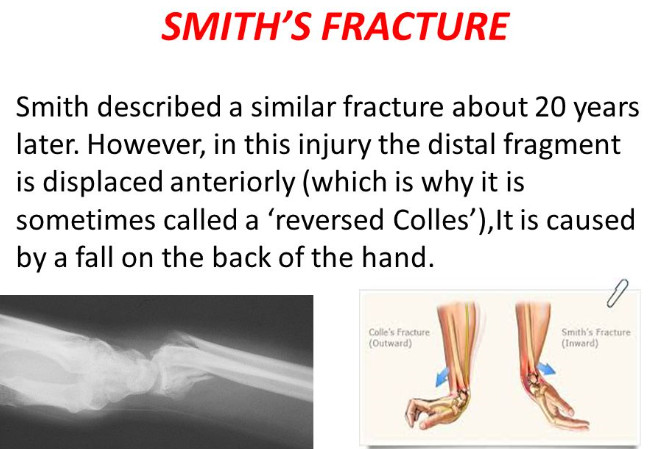 SMITH'S FRACTURE

Smith described a similar fracture about 20 years later. However, in this injury the distal fragment is displaced anteriorly (which is why it is sometimes called a 'reversed Colles'),It is caused by a fall on the back of the hand.

Colle's Fracture (Outward)

Smith's Fracture (Inward)